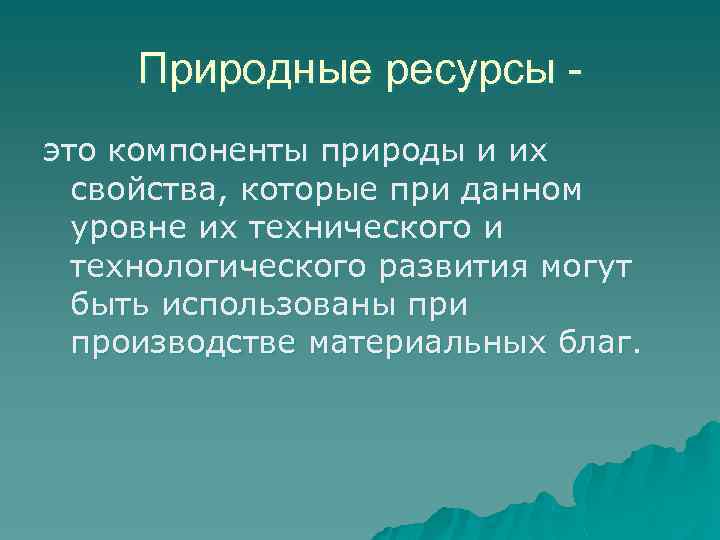 Природные ресурсы -

это компоненты природы и их свойства, которые при данном уровне их технического и технологического развития могут быть использованы при производстве материальных благ.